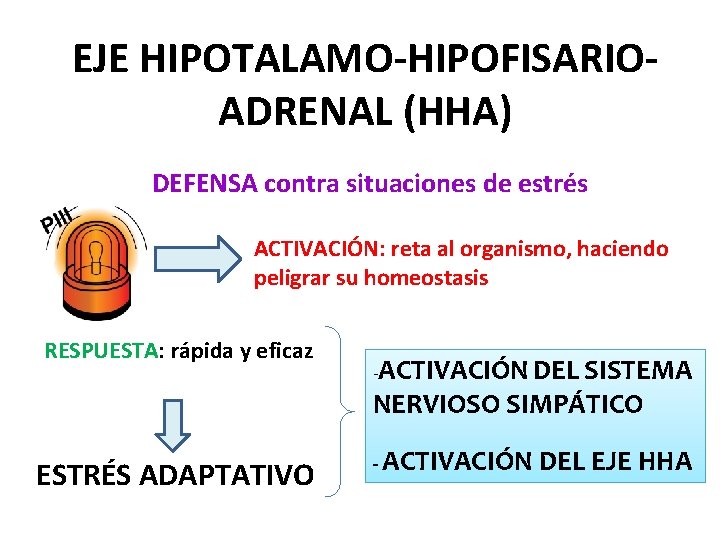 EJE HIPOTALAMO-HIPOFISARIO-ADRENAL (HHA)

DEFENSA contra situaciones de estrés

PIII

ACTIVACIÓN: reta al organismo, haciendo peligrar su homeostasis

RESPUESTA: rápida y eficaz

ESTRÉS ADAPTATIVO

-ACTIVACIÓN DEL SISTEMA NERVIOSO SIMPÁTICO

- ACTIVACIÓN DEL EJE HHA